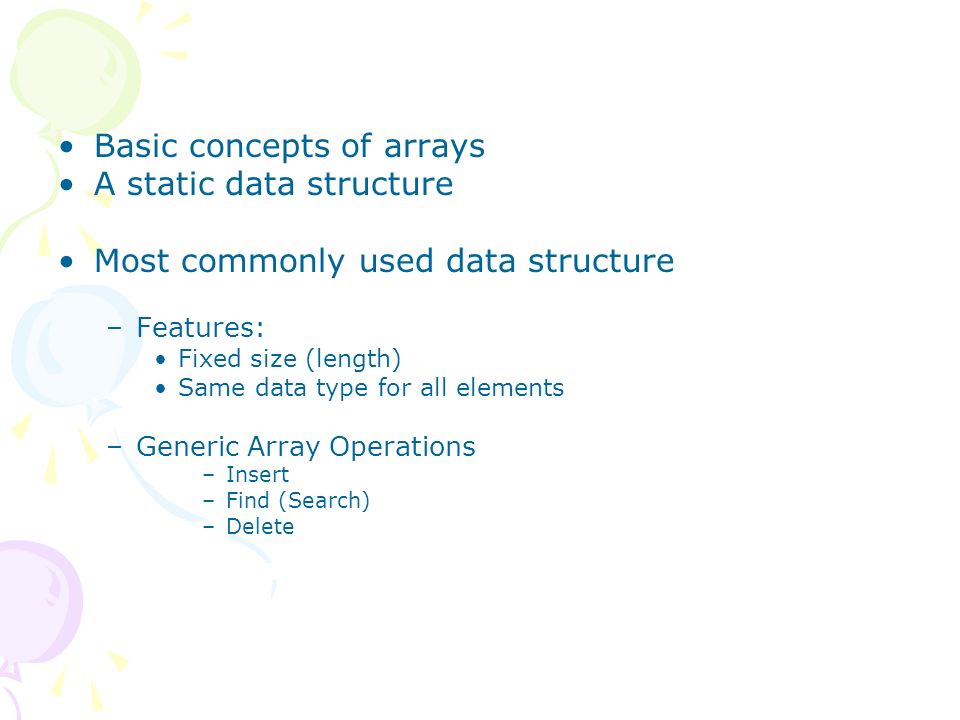 • Basic concepts of arrays
• A static data structure

• Most commonly used data structure

– Features:
• Fixed size (length)
• Same data type for all elements

– Generic Array Operations
– Insert
– Find (Search)
– Delete